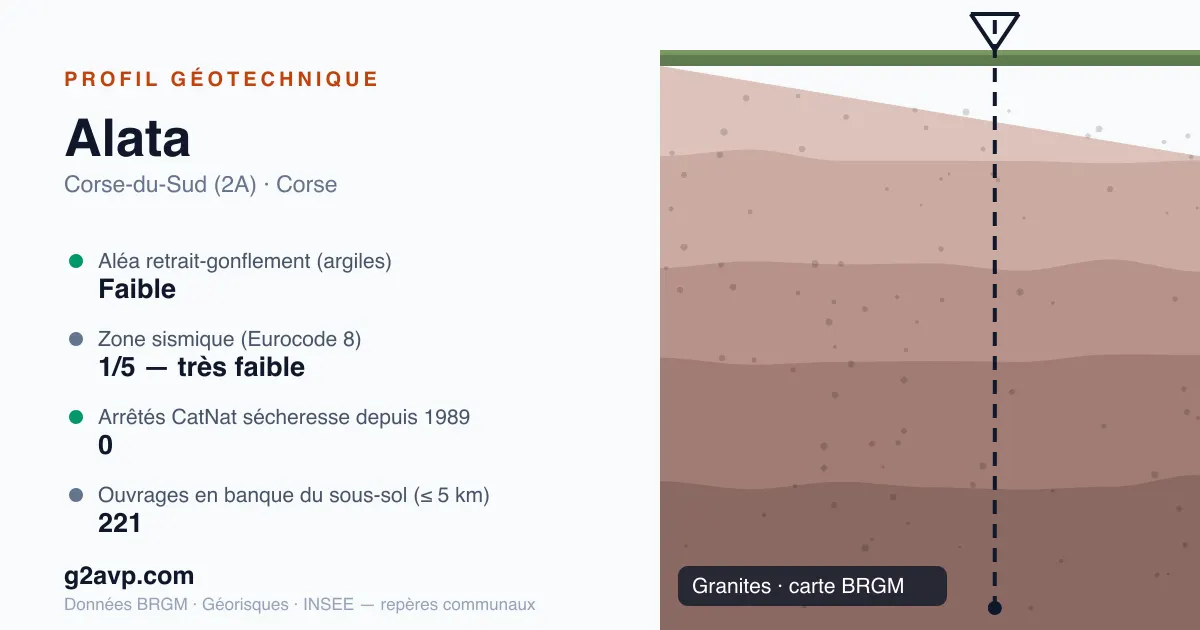 PROFIL GÉOTECHNIQUE

Alata

Corse-du-Sud (2A) · Corse

Aléa retrait-gonflement (argiles)
Faible

Zone sismique (Eurocode 8)
1/5 — très faible

Arrêtés CatNat sécheresse depuis 1989
0

Ouvrages en banque du sous-sol (≤ 5 km)
221

g2avp.com

Données BRGM · Géorisques · INSEE — repères communaux

Granites · carte BRGM